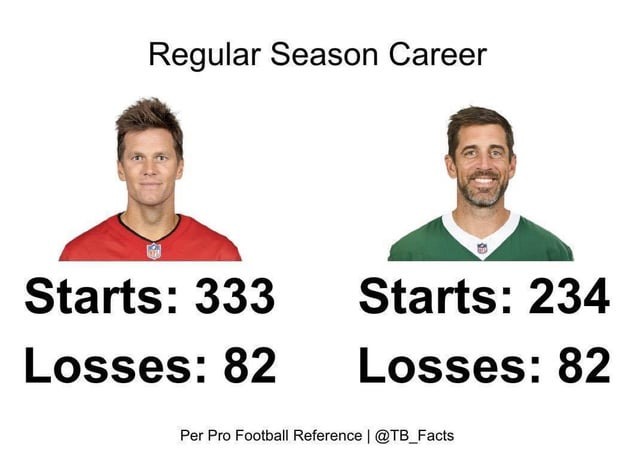 Regular Season Career

Starts: 333
Losses: 82

Starts: 234
Losses: 82

Per Pro Football Reference | @TB_Facts